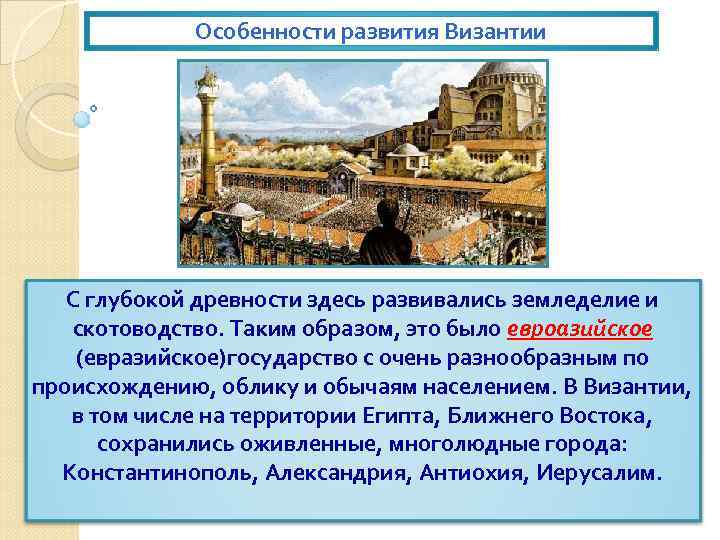 Особенности развития Византии

С глубокой древности здесь развивались земледелие и скотоводство. Таким образом, это было евроазийское (евразийское)государство с очень разнообразным по происхождению, облику и обычаям населением. В Византии, в том числе на территории Египта, Ближнего Востока, сохранились оживленные, многолюдные города: Константинополь, Александрия, Антиохия, Иерусалим.